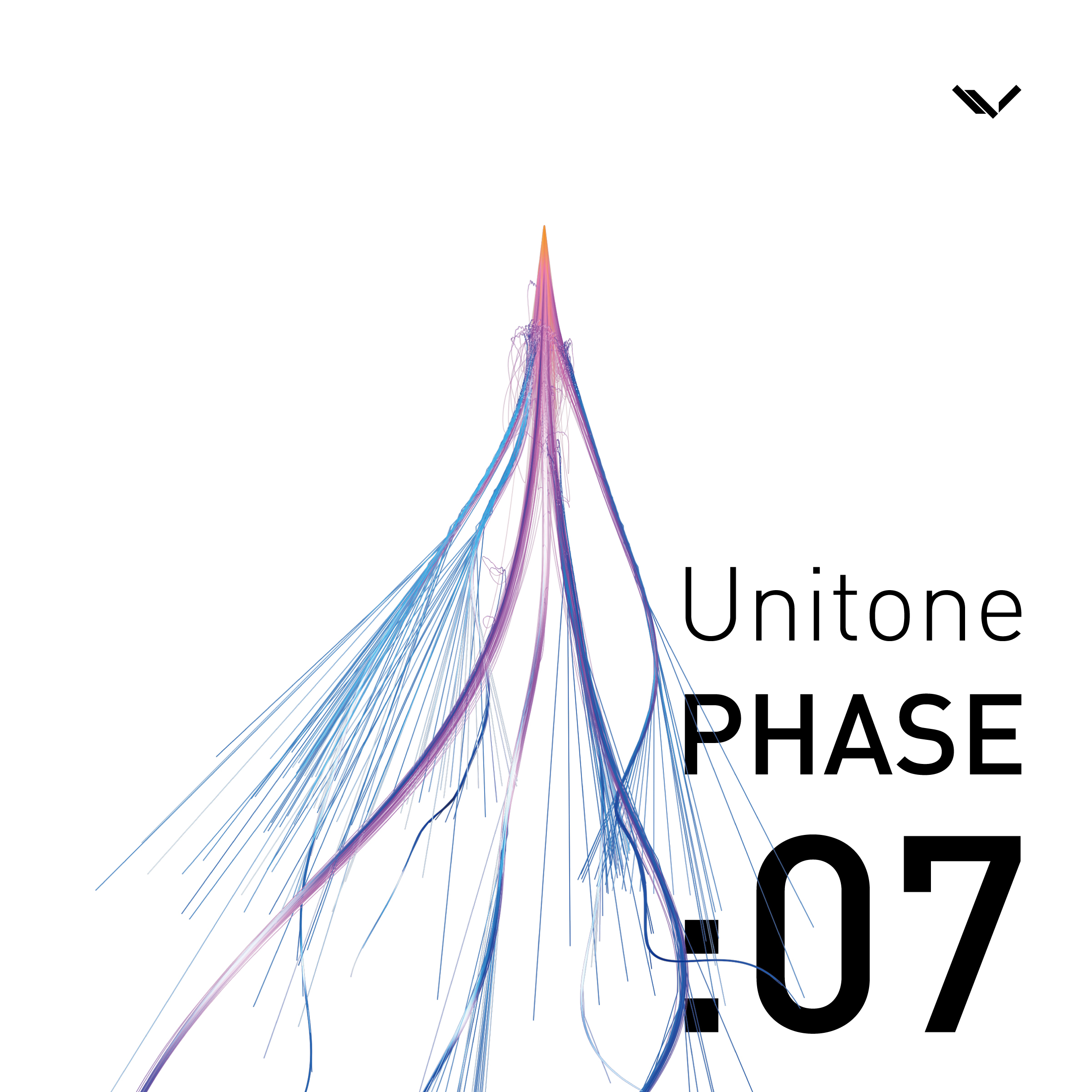 Unitone
PHASE
:07